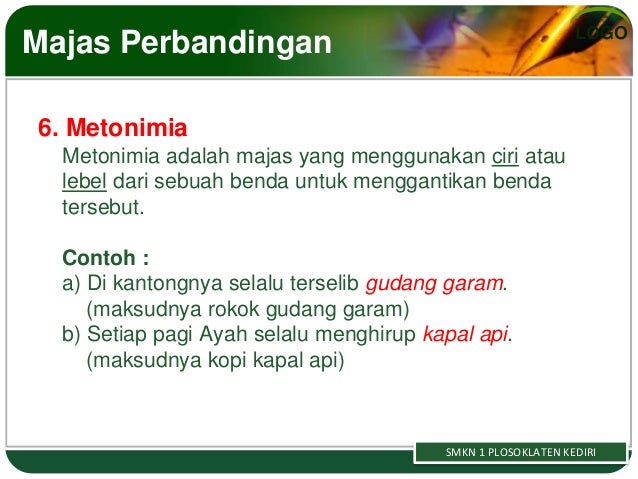 Majas Perbandingan

LOGO

6. Metonimia

Metonimia adalah majas yang menggunakan ciri atau lebel dari sebuah benda untuk menggantikan benda tersebut.

Contoh :

a) Di kantongnya selalu terselib gudang garam. (maksudnya rokok gudang garam)

b) Setiap pagi Ayah selalu menghirup kapal api. (maksudnya kopi kapal api)

SMKN 1 PLOSOKLATEN KEDIRI